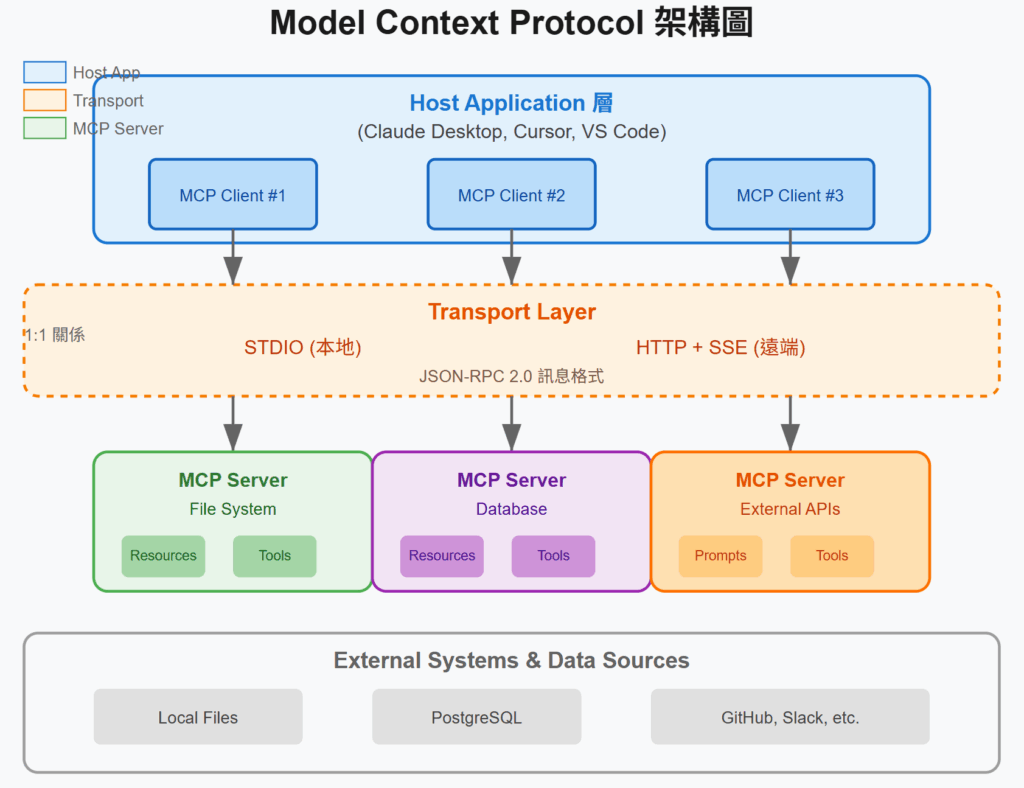 Model Context Protocol 架構圖

Host App
Transport
MCP Server

Host Application 層
(Claude Desktop, Cursor, VS Code)

MCP Client #1
MCP Client #2
MCP Client #3

Transport Layer
1:1 關係
STDIO (本地)
HTTP + SSE (遠端)
JSON-RPC 2.0 訊息格式

MCP Server
File System
Resources
Tools

MCP Server
Database
Resources
Tools

MCP Server
External APIs
Prompts
Tools

External Systems & Data Sources
Local Files
PostgreSQL
GitHub, Slack, etc.